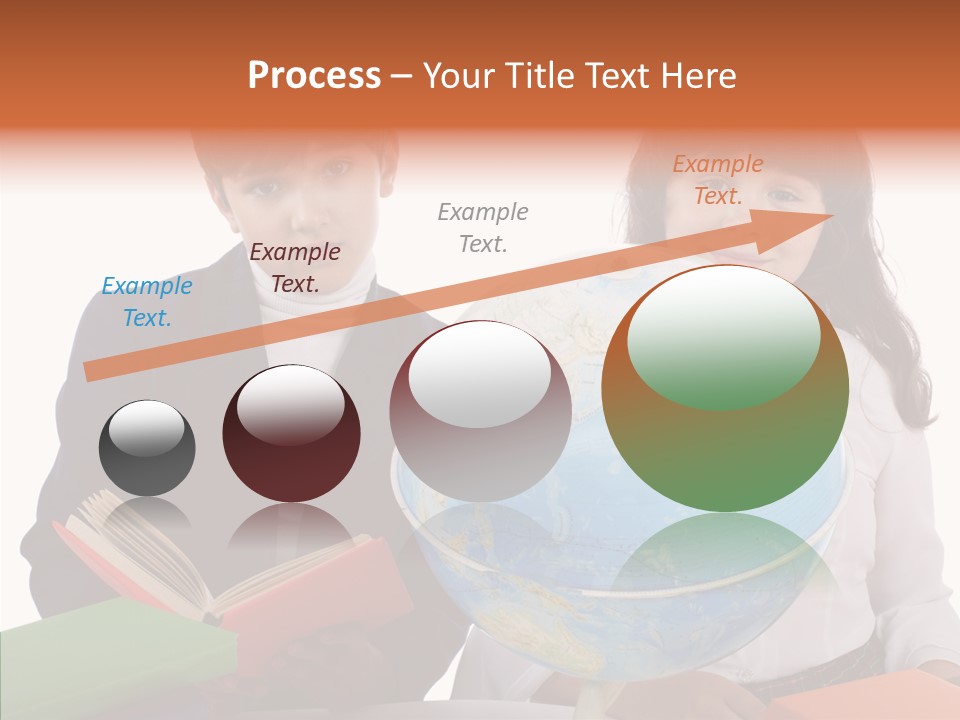 Process – Your Title Text Here

Example Text.

Example Text.

Example Text.

Example Text.